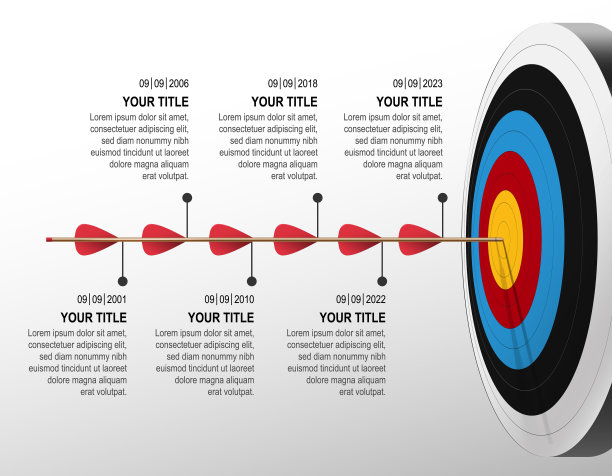 09|09|2006
YOUR TITLE
Lorem ipsum dolor sit amet, consectetuer adipiscing elit, sed diam nonummy nibh euismod tincidunt ut laoreet dolore magna aliquam erat volutpat.

09|09|2018
YOUR TITLE
Lorem ipsum dolor sit amet, consectetuer adipiscing elit, sed diam nonummy nibh euismod tincidunt ut laoreet dolore magna aliquam erat volutpat.

09|09|2023
YOUR TITLE
Lorem ipsum dolor sit amet, consectetuer adipiscing elit, sed diam nonummy nibh euismod tincidunt ut laoreet dolore magna aliquam erat volutpat.

09|09|2001
YOUR TITLE
Lorem ipsum dolor sit amet, consectetuer adipiscing elit, sed diam nonummy nibh euismod tincidunt ut laoreet dolore magna aliquam erat volutpat.

09|09|2010
YOUR TITLE
Lorem ipsum dolor sit amet, consectetuer adipiscing elit, sed diam nonummy nibh euismod tincidunt ut laoreet dolore magna aliquam erat volutpat.

09|09|2022
YOUR TITLE
Lorem ipsum dolor sit amet, consectetuer adipiscing elit, sed diam nonummy nibh euismod tincidunt ut laoreet dolore magna aliquam erat volutpat.